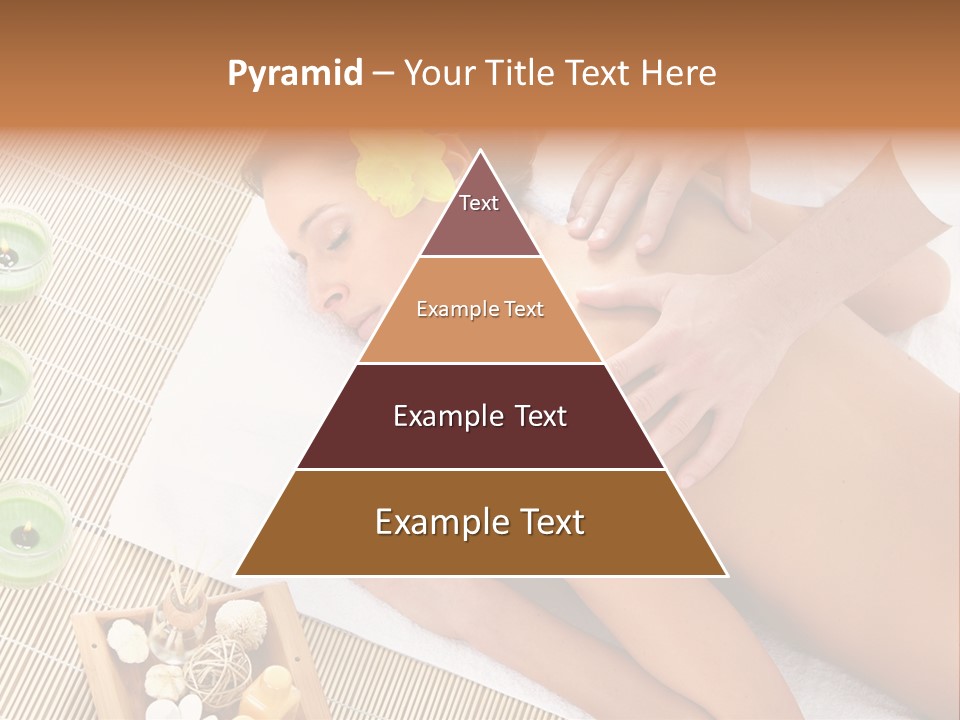 Pyramid – Your Title Text Here

Text

Example Text

Example Text

Example Text